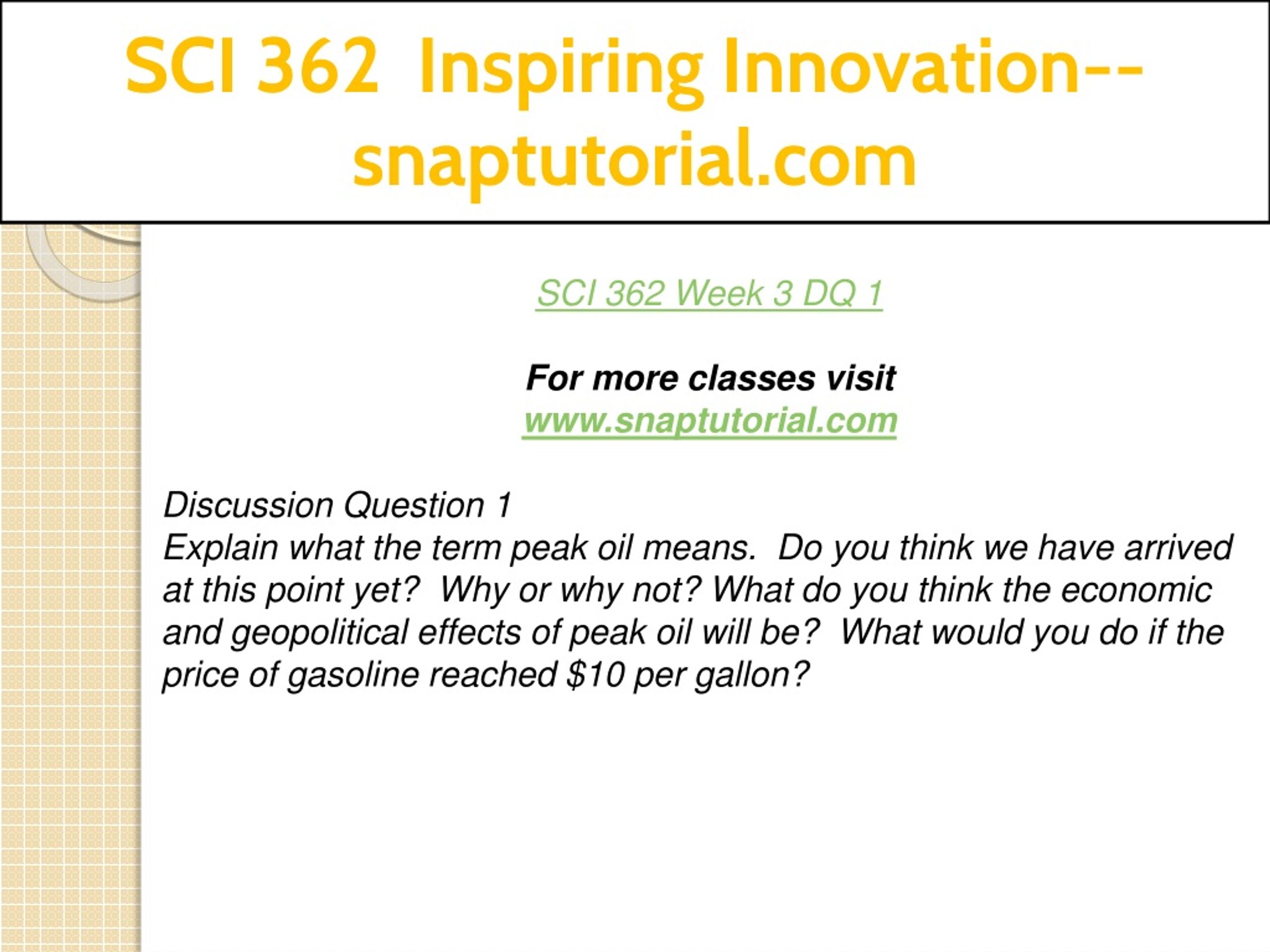 SCI 362 Inspiring Innovation--snaptutorial.com

SCI 362 Week 3 DQ 1

For more classes visit
www.snaptutorial.com

Discussion Question 1
Explain what the term peak oil means. Do you think we have arrived at this point yet? Why or why not? What do you think the economic and geopolitical effects of peak oil will be? What would you do if the price of gasoline reached \$10 per gallon?